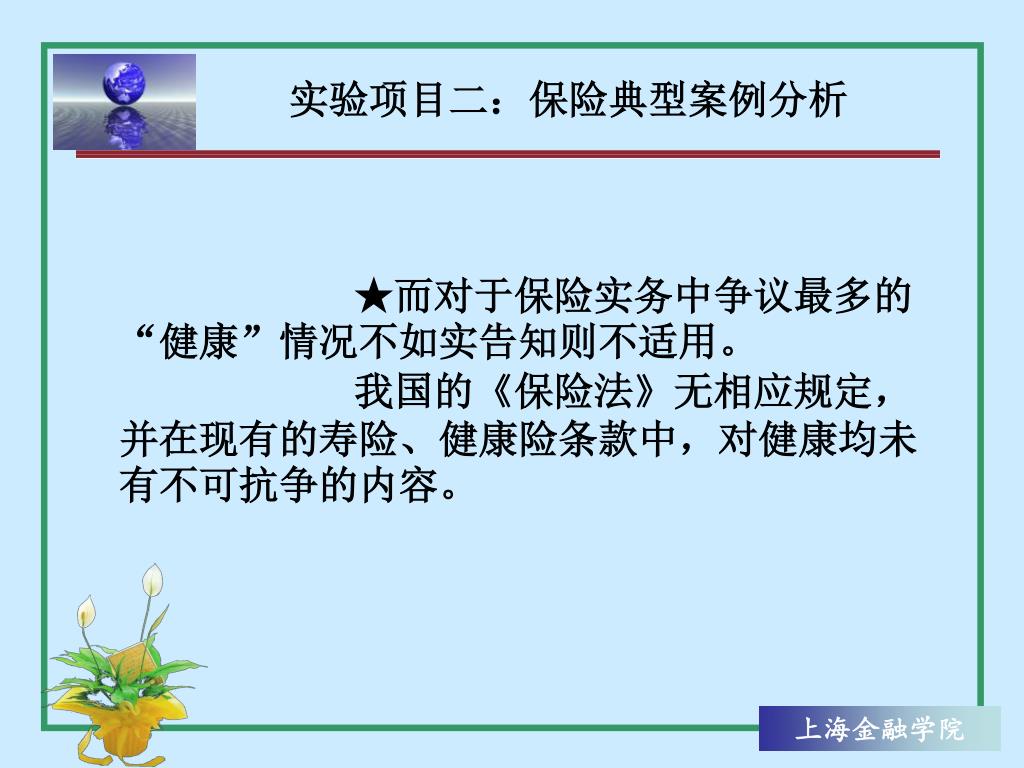 实验项目二：保险典型案例分析

★而对于保险实务中争议最多的“健康”情况不如实告知则不适用。

我国的《保险法》无相应规定，并在现有的寿险、健康险条款中，对健康均未有不可抗争的内容。

上海金融学院